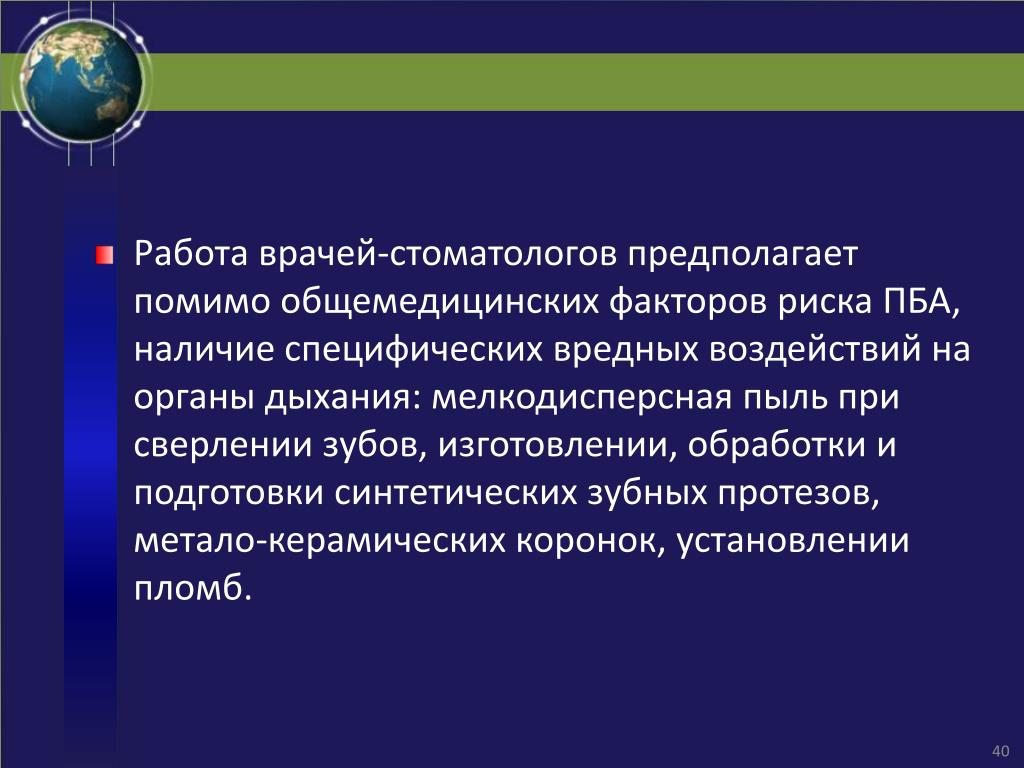 Работа врачей-стоматологов предполагает помимо общемедицинских факторов риска ПБА, наличие специфических вредных воздействий на органы дыхания: мелкодисперсная пыль при сверлении зубов, изготовлении, обработки и подготовки синтетических зубных протезов, метало-керамических коронок, установлении пломб.

40